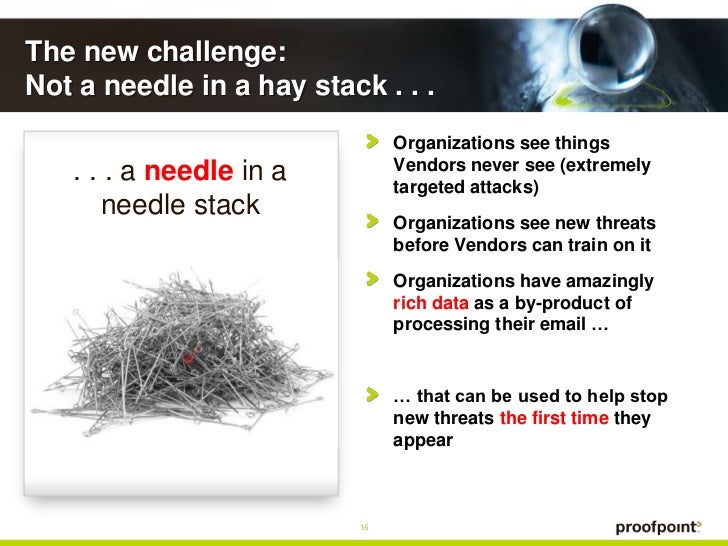 The new challenge:
Not a needle in a hay stack . . .

. . . a needle in a needle stack

Organizations see things Vendors never see (extremely targeted attacks)

Organizations see new threats before Vendors can train on it

Organizations have amazingly rich data as a by-product of processing their email …

… that can be used to help stop new threats the first time they appear

16

proofpoint